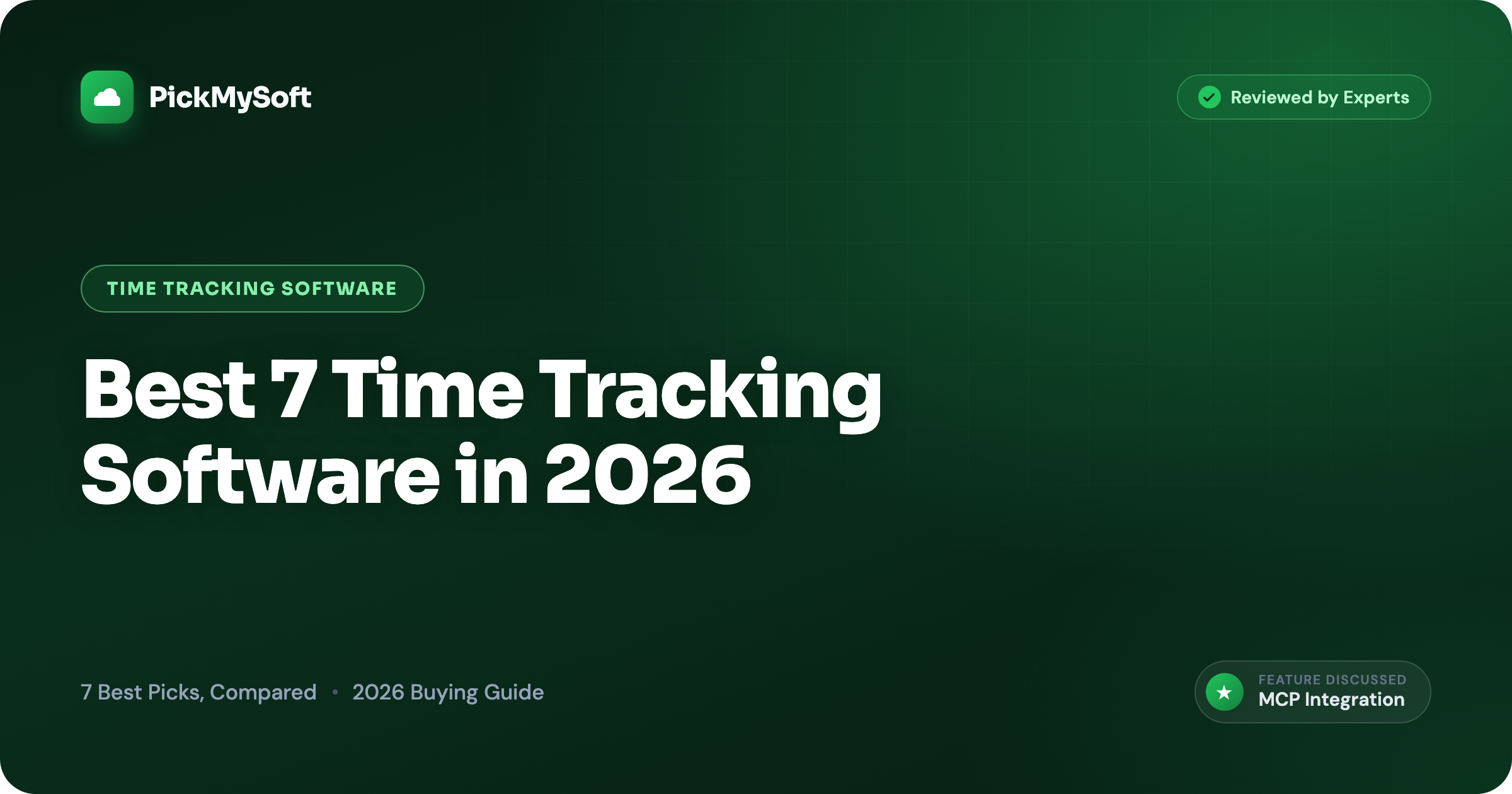 PickMySoft

Reviewed by Experts

TIME TRACKING SOFTWARE

Best 7 Time Tracking Software in 2026

7 Best Picks, Compared • 2026 Buying Guide

FEATURE DISCUSSED
MCP Integration